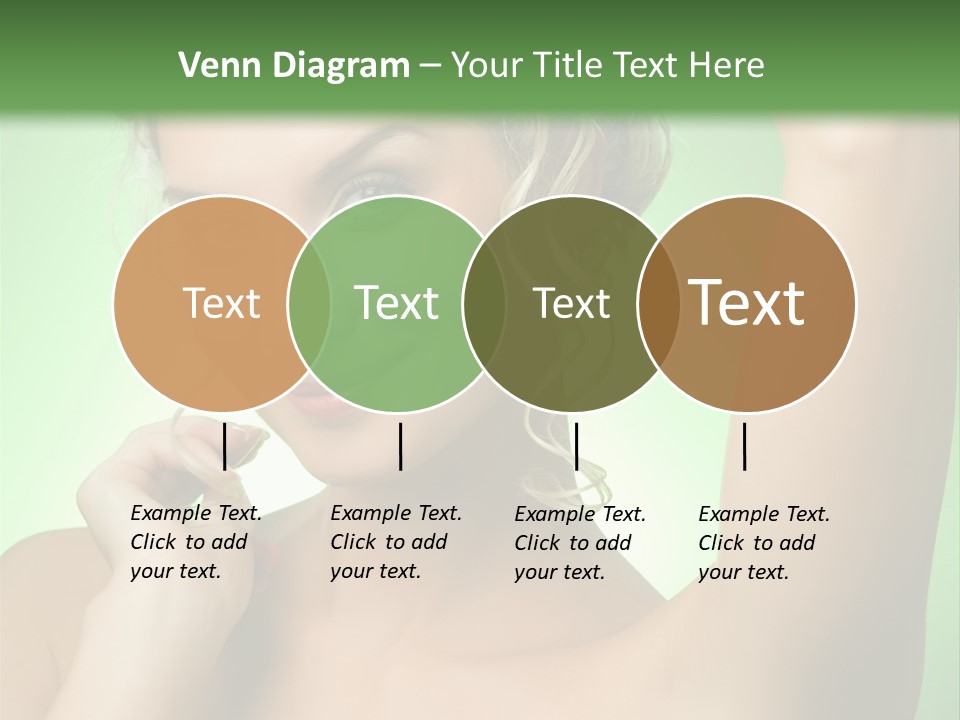 Venn Diagram – Your Title Text Here

Text

Text

Text

Text

Example Text. Click to add your text.

Example Text. Click to add your text.

Example Text. Click to add your text.

Example Text. Click to add your text.